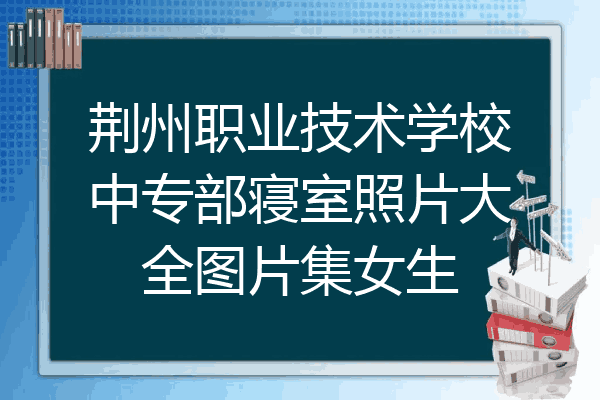 荆州职业技术学校中专部寝室照片大全图片集女生